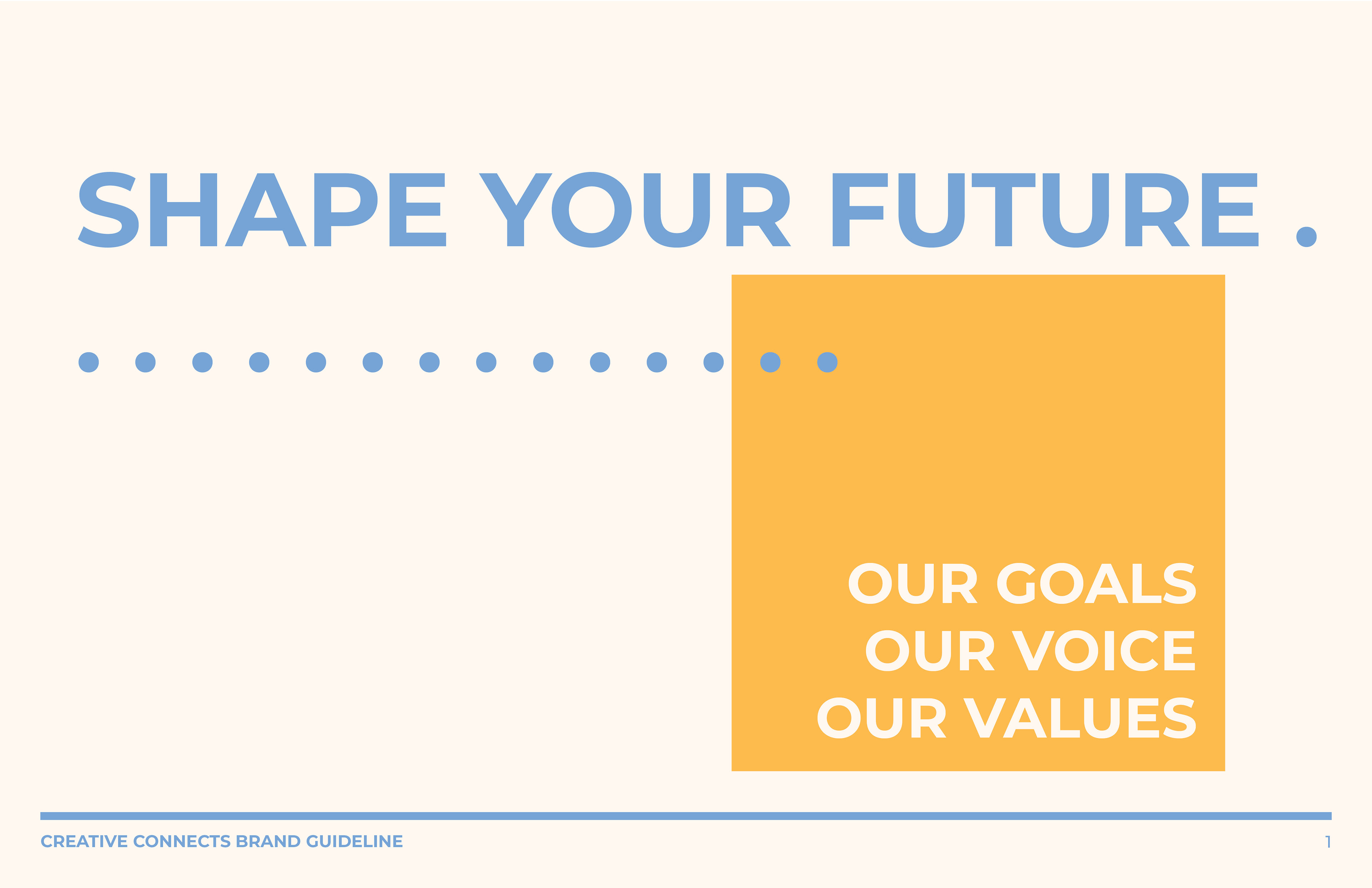 SHAPE YOUR FUTURE .

OUR GOALS
OUR VOICE
OUR VALUES

CREATIVE CONNECTS BRAND GUIDELINE

1